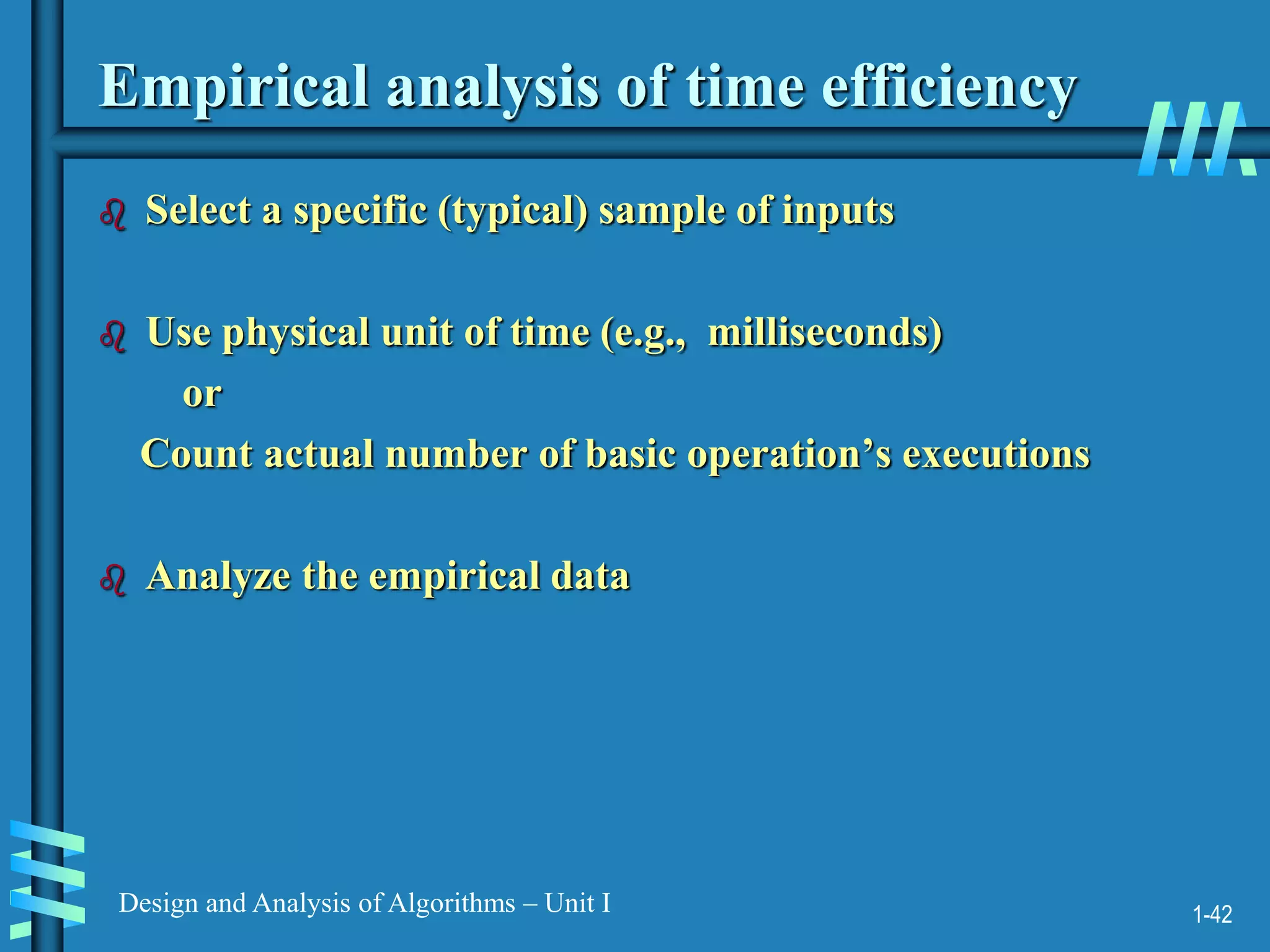 Empirical analysis of time efficiency

Select a specific (typical) sample of inputs

Use physical unit of time (e.g., milliseconds)
or
Count actual number of basic operation's executions

Analyze the empirical data

Design and Analysis of Algorithms – Unit I

1-42